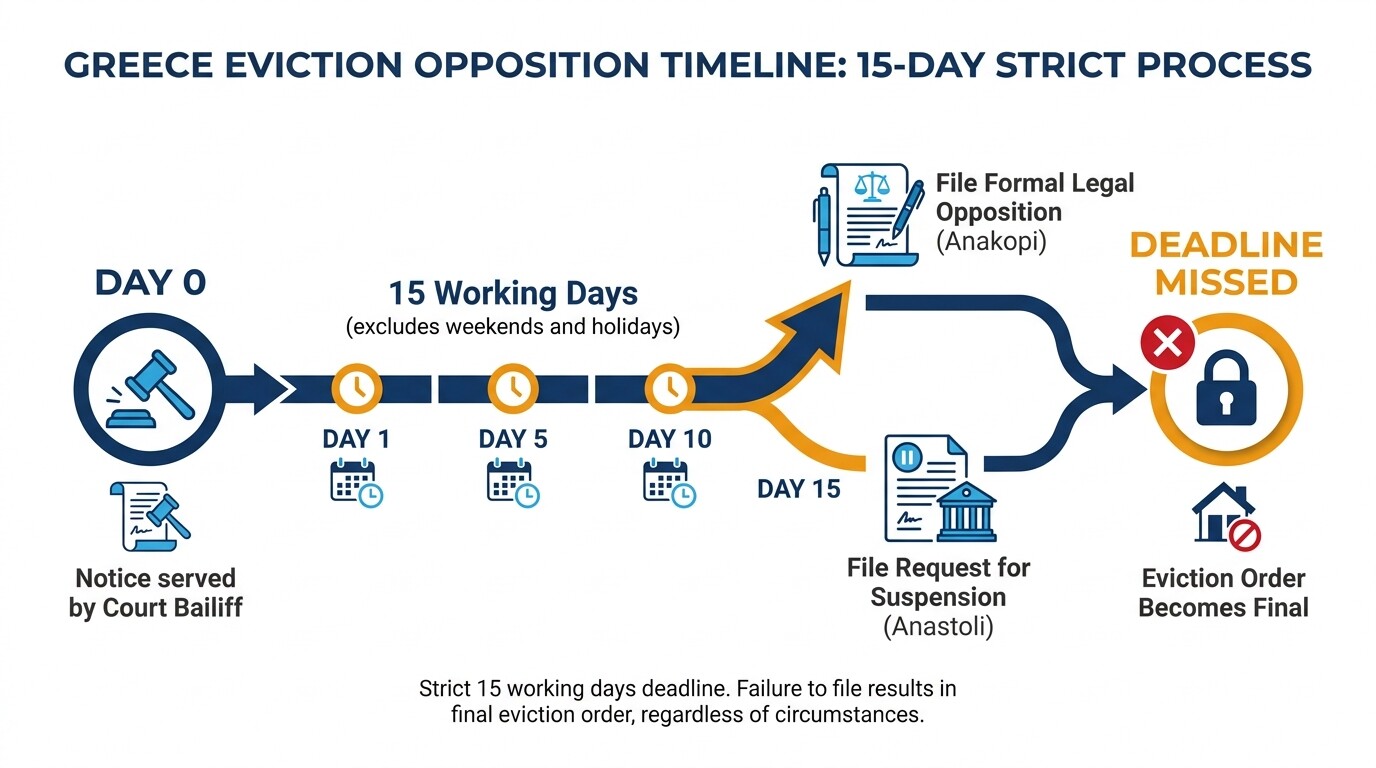 GREECE EVICTION OPPOSITION TIMELINE: 15-DAY STRICT PROCESS

DAY 0

Notice served by Court Bailiff

15 Working Days
(excludes weekends and holidays)

DAY 1

DAY 5

DAY 10

DAY 15

File Formal Legal Opposition
(Anakopi)

File Request for Suspension
(Anastoli)

DEADLINE MISSED

Eviction Order Becomes Final

Strict 15 working days deadline. Failure to file results in final eviction order, regardless of circumstances.